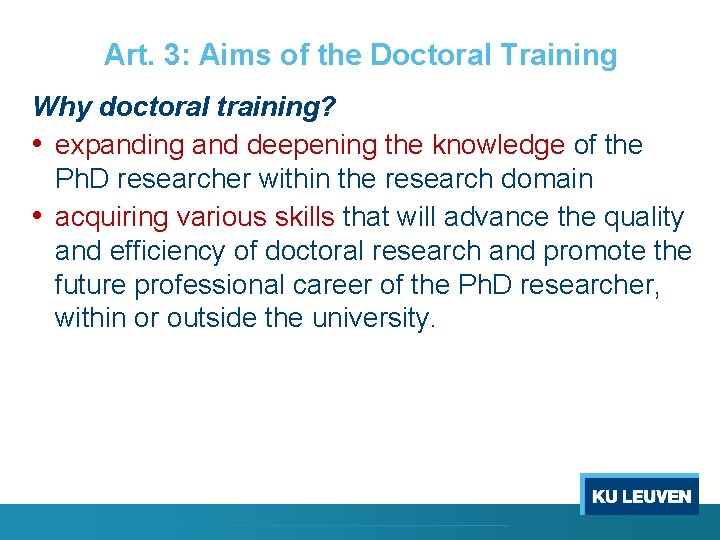 Art. 3: Aims of the Doctoral Training

Why doctoral training?

• expanding and deepening the knowledge of the PhD researcher within the research domain

• acquiring various skills that will advance the quality and efficiency of doctoral research and promote the future professional career of the PhD researcher, within or outside the university.

KU LEUVEN